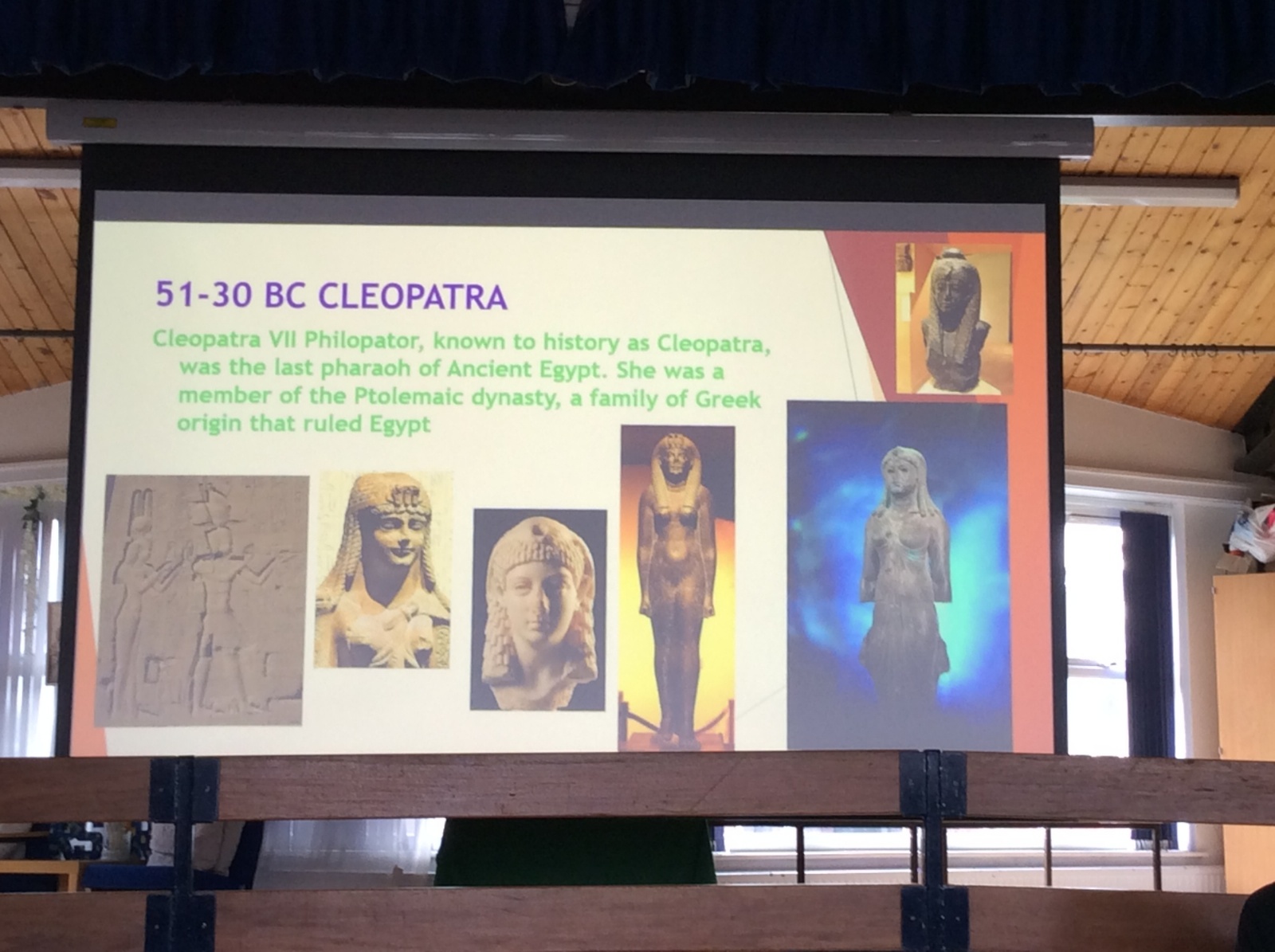 51-30 BC CLEOPATRA

Cleopatra VII Philopator, known to history as Cleopatra, was the last pharaoh of Ancient Egypt. She was a member of the Ptolemaic dynasty, a family of Greek origin that ruled Egypt